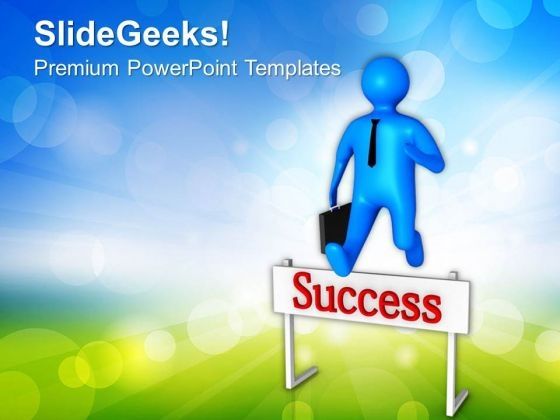 SlideGeeks!
Premium PowerPoint Templates

Success